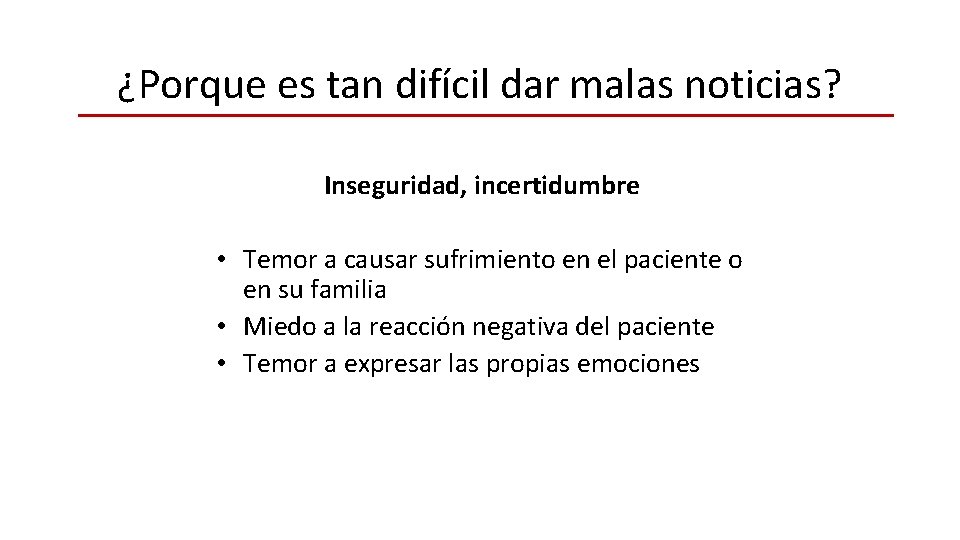 ¿Porque es tan difícil dar malas noticias?

Inseguridad, incertidumbre

• Temor a causar sufrimiento en el paciente o en su familia
• Miedo a la reacción negativa del paciente
• Temor a expresar las propias emociones